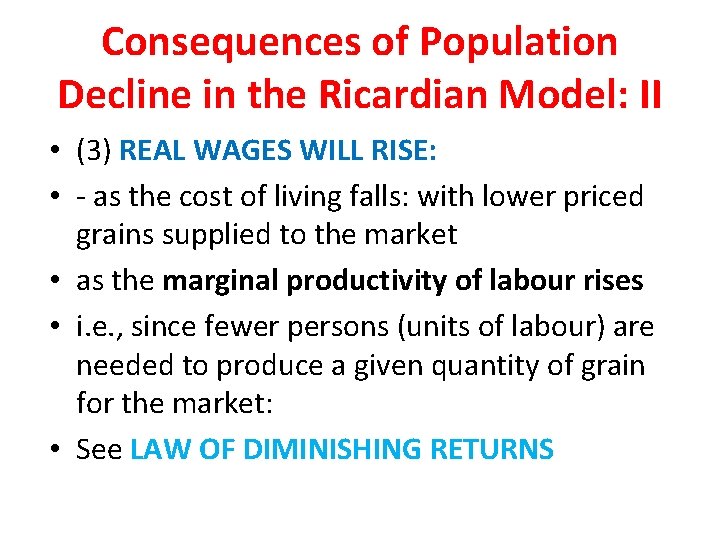 Consequences of Population Decline in the Ricardian Model: II

• (3) REAL WAGES WILL RISE:
• - as the cost of living falls: with lower priced grains supplied to the market
• as the marginal productivity of labour rises
• i.e., since fewer persons (units of labour) are needed to produce a given quantity of grain for the market:
• See LAW OF DIMINISHING RETURNS